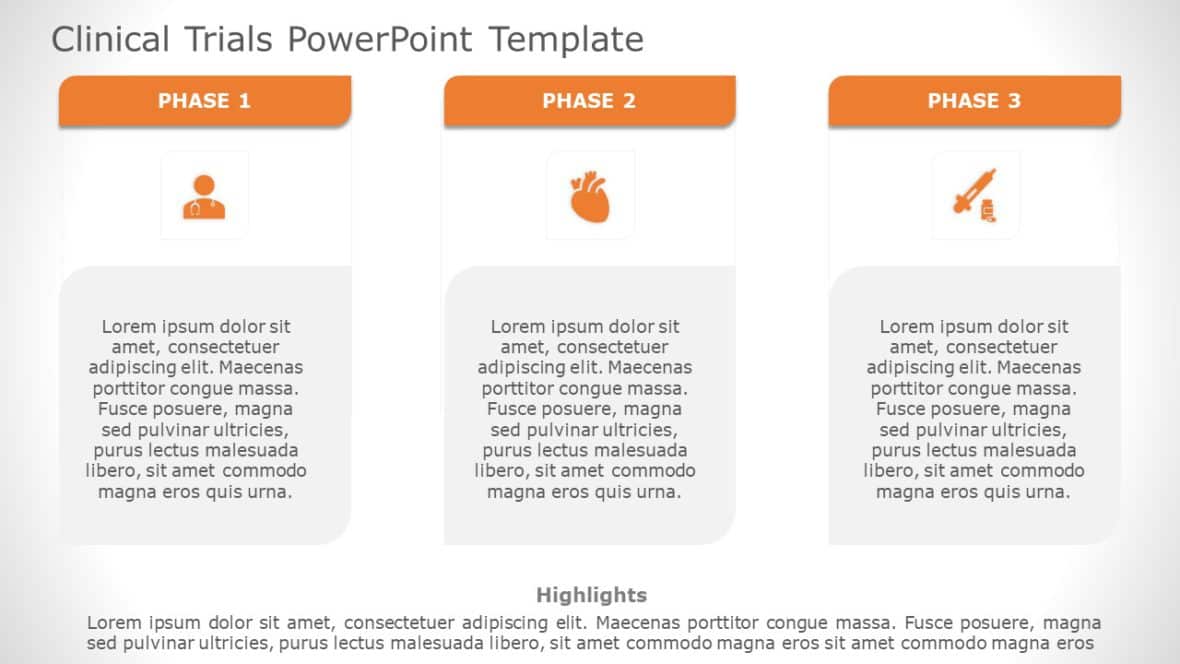 Clinical Trials PowerPoint Template

PHASE 1

Lorem ipsum dolor sit amet, consectetuer adipiscing elit. Maecenas porttitor congue massa. Fusce posuere, magna sed pulvinar ultricies, purus lectus malesuada libero, sit amet commodo magna eros quis urna.

PHASE 2

Lorem ipsum dolor sit amet, consectetuer adipiscing elit. Maecenas porttitor congue massa. Fusce posuere, magna sed pulvinar ultricies, purus lectus malesuada libero, sit amet commodo magna eros quis urna.

PHASE 3

Lorem ipsum dolor sit amet, consectetuer adipiscing elit. Maecenas porttitor congue massa. Fusce posuere, magna sed pulvinar ultricies, purus lectus malesuada libero, sit amet commodo magna eros quis urna.

Highlights

Lorem ipsum dolor sit amet, consectetuer adipiscing elit. Maecenas porttitor congue massa. Fusce posuere, magna sed pulvinar ultricies, purus lectus malesuada libero, sit amet commodo magna eros sit amet commodo magna eros